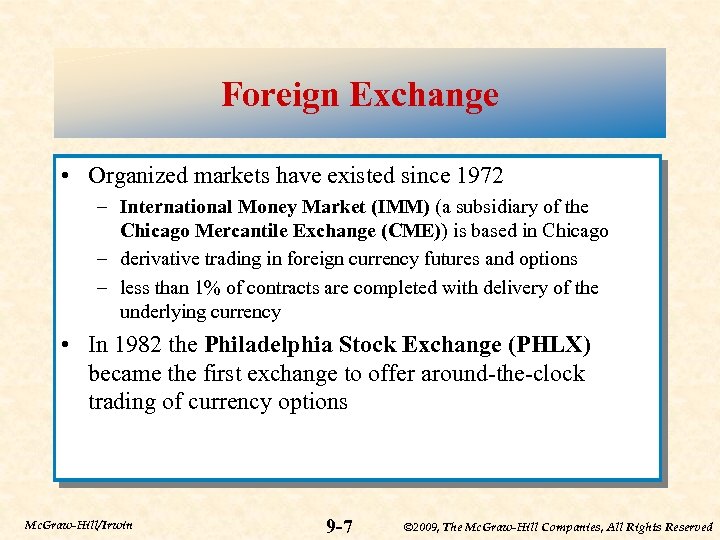 Foreign Exchange

• Organized markets have existed since 1972
– International Money Market (IMM) (a subsidiary of the Chicago Mercantile Exchange (CME)) is based in Chicago
– derivative trading in foreign currency futures and options
– less than 1% of contracts are completed with delivery of the underlying currency
• In 1982 the Philadelphia Stock Exchange (PHLX) became the first exchange to offer around-the-clock trading of currency options

McGraw-Hill/Irwin
9-7
©2009, The McGraw-Hill Companies, All Rights Reserved